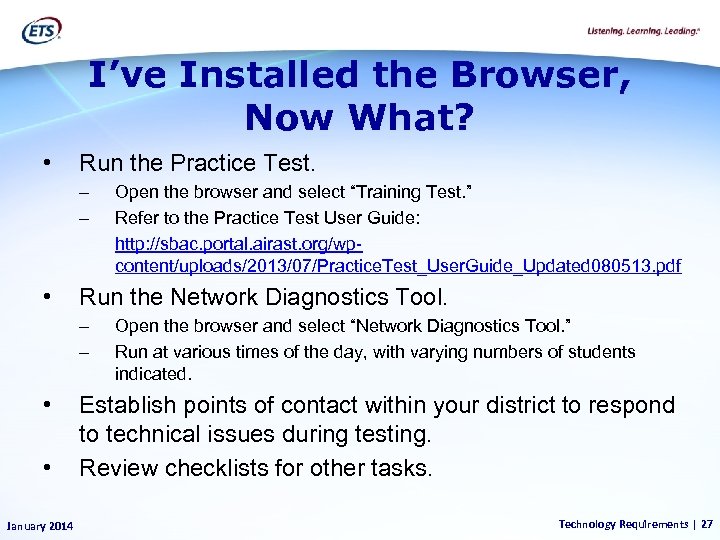 ETS

Listening. Learning. Leading.®

I've Installed the Browser, Now What?

• Run the Practice Test.
– Open the browser and select "Training Test."
– Refer to the Practice Test User Guide:
http://sbac.portal.airast.org/wp-content/uploads/2013/07/PracticeTest_UserGuide_Updated080513.pdf

• Run the Network Diagnostics Tool.
– Open the browser and select "Network Diagnostics Tool."
– Run at various times of the day, with varying numbers of students indicated.

• Establish points of contact within your district to respond to technical issues during testing.

• Review checklists for other tasks.

January 2014

Technology Requirements | 27